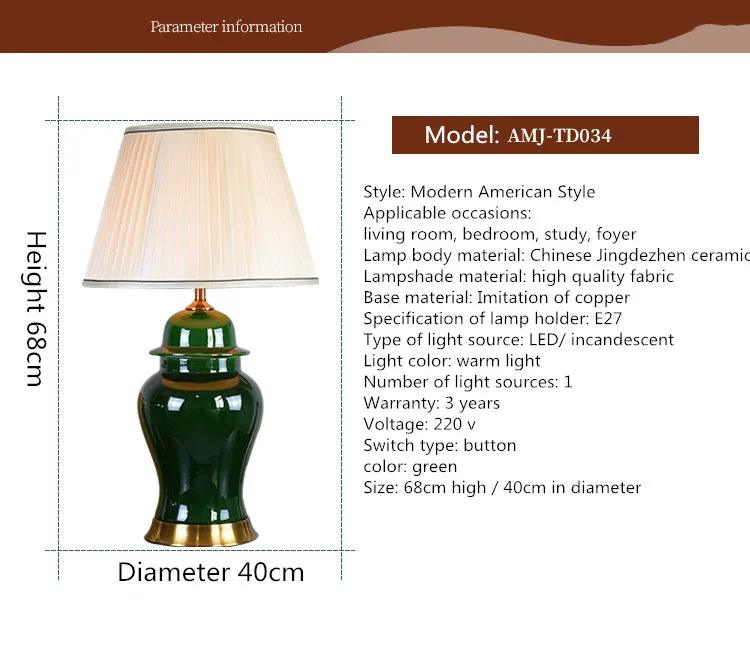 Parameter information

Height 68cm

Diameter 40cm

Model: AMJ-TD034

Style: Modern American Style
Applicable occasions:
living room, bedroom, study, foyer
Lamp body material: Chinese Jingdezhen ceramic
Lampshade material: high quality fabric
Base material: Imitation of copper
Specification of lamp holder: E27
Type of light source: LED/ incandescent
Light color: warm light
Number of light sources: 1
Warranty: 3 years
Voltage: 220 v
Switch type: button
color: green
Size: 68cm high / 40cm in diameter